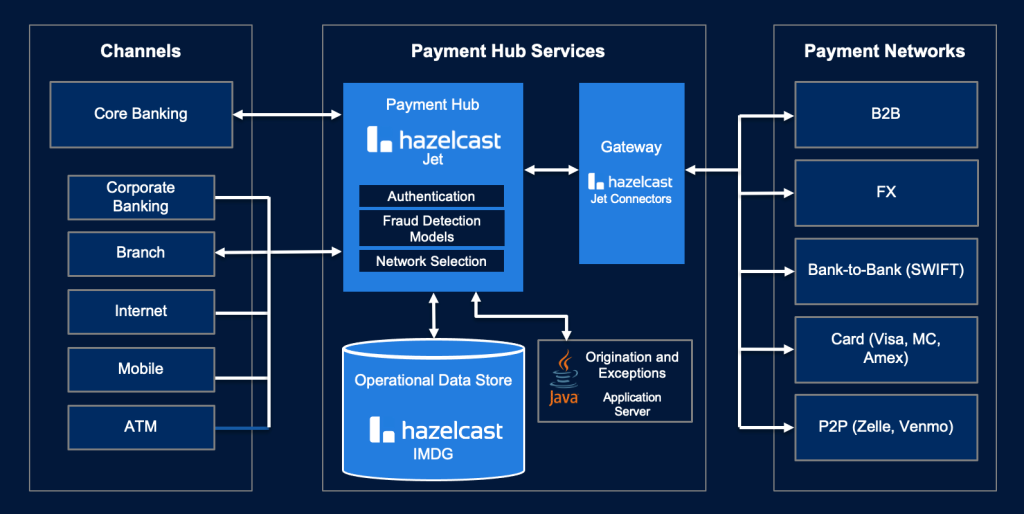 Channels

Core Banking

Corporate Banking

Branch

Internet

Mobile

ATM

Payment Hub Services

Payment Hub

hazelcast
Jet

Authentication

Fraud Detection Models

Network Selection

Gateway

hazelcast
Jet Connectors

Operational Data Store

hazelcast
IMDG

Java

Origination and Exceptions

Application Server

Payment Networks

B2B

FX

Bank-to-Bank (SWIFT)

Card (Visa, MC, Amex)

P2P (Zelle, Venmo)